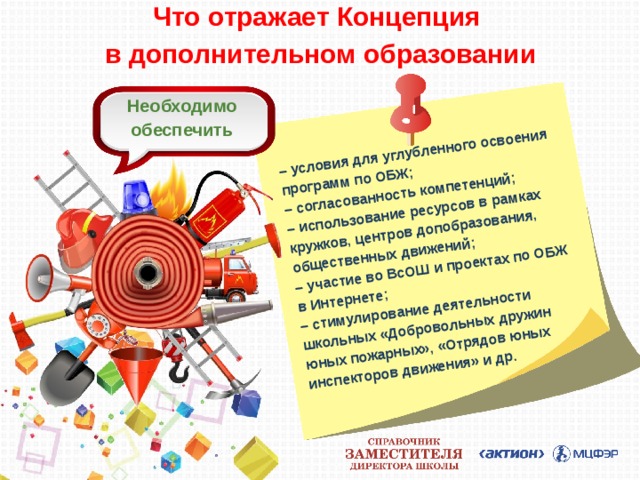 Что отражает Концепция в дополнительном образовании

Необходимо обеспечить

– условия для углубленного освоения программ по ОБЖ;
– согласованность компетенций;
– использование ресурсов в рамках кружков, центров допобразования, общественных движений;
– участие во ВсОШ и проектах по ОБЖ в Интернете;
– стимулирование деятельности школьных «Добровольных дружин юных пожарных», «Отрядов юных инспекторов движения» и др.

СПРАВОЧНИК ЗАМЕСТИТЕЛЯ ДИРЕКТОРА ШКОЛЫ

актион

МЦФЭР